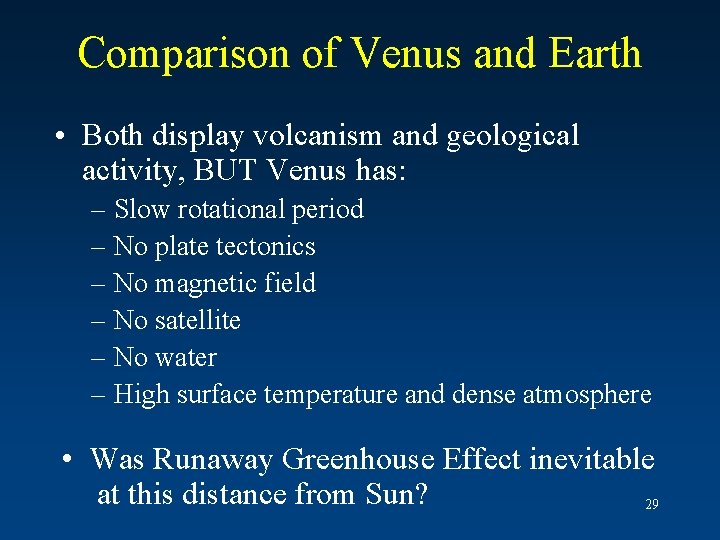 Comparison of Venus and Earth

• Both display volcanism and geological activity, BUT Venus has:
– Slow rotational period
– No plate tectonics
– No magnetic field
– No satellite
– No water
– High surface temperature and dense atmosphere

• Was Runaway Greenhouse Effect inevitable at this distance from Sun?

29